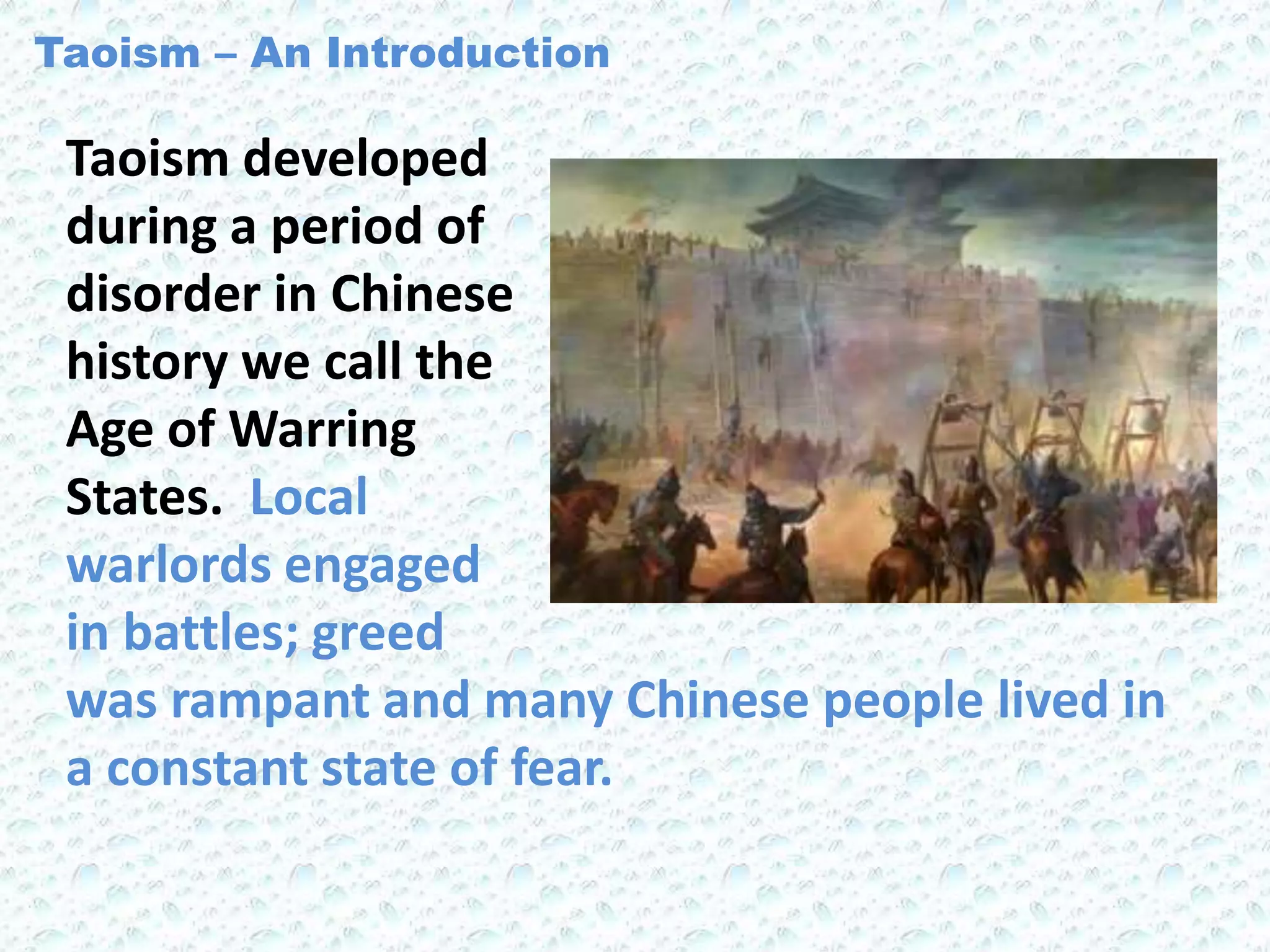 Taoism – An Introduction

Taoism developed during a period of disorder in Chinese history we call the Age of Warring States. Local warlords engaged in battles; greed was rampant and many Chinese people lived in a constant state of fear.